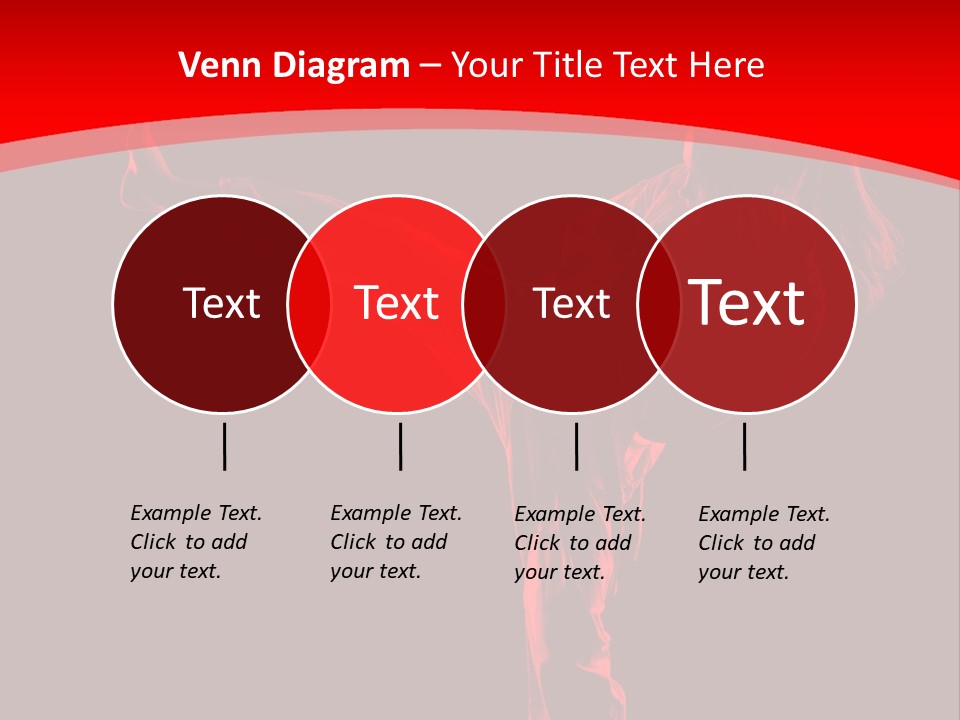 Venn Diagram – Your Title Text Here

Text

Text

Text

Text

Example Text. Click to add your text.

Example Text. Click to add your text.

Example Text. Click to add your text.

Example Text. Click to add your text.